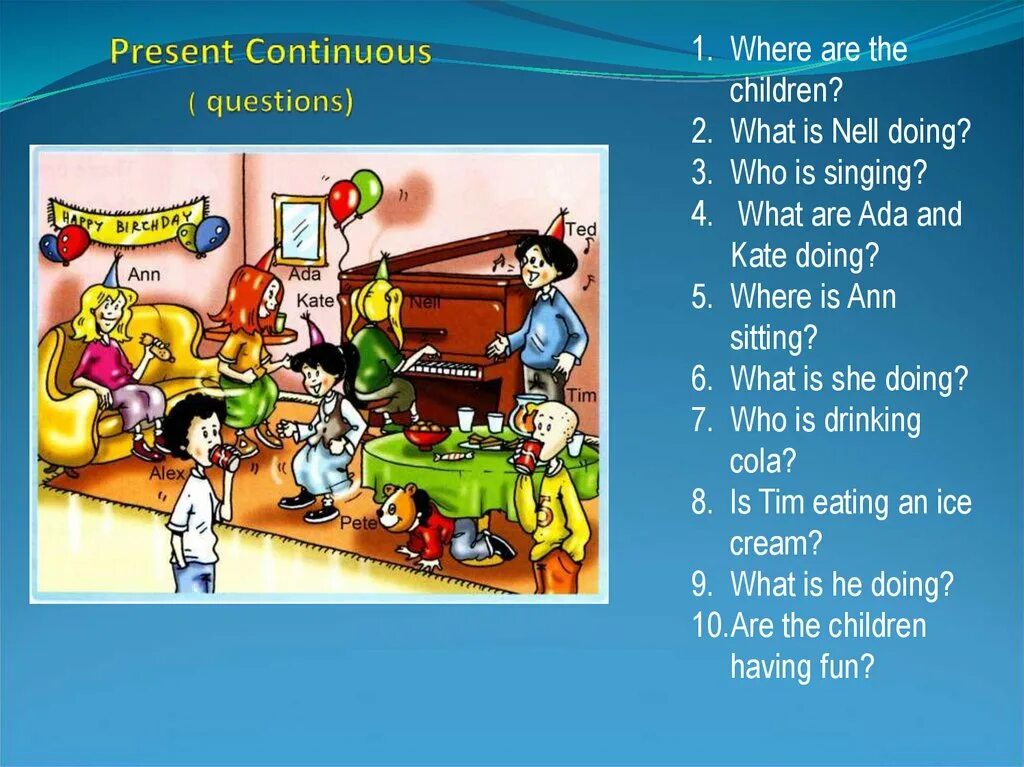 Present Continuous
( questions)

HAPPY BIRTHDAY

Ann

Ada

Kate

Nell

Ted

Tim

Alex

Pete

1. Where are the children?
2. What is Nell doing?
3. Who is singing?
4. What are Ada and Kate doing?
5. Where is Ann sitting?
6. What is she doing?
7. Who is drinking cola?
8. Is Tim eating an ice cream?
9. What is he doing?
10. Are the children having fun?